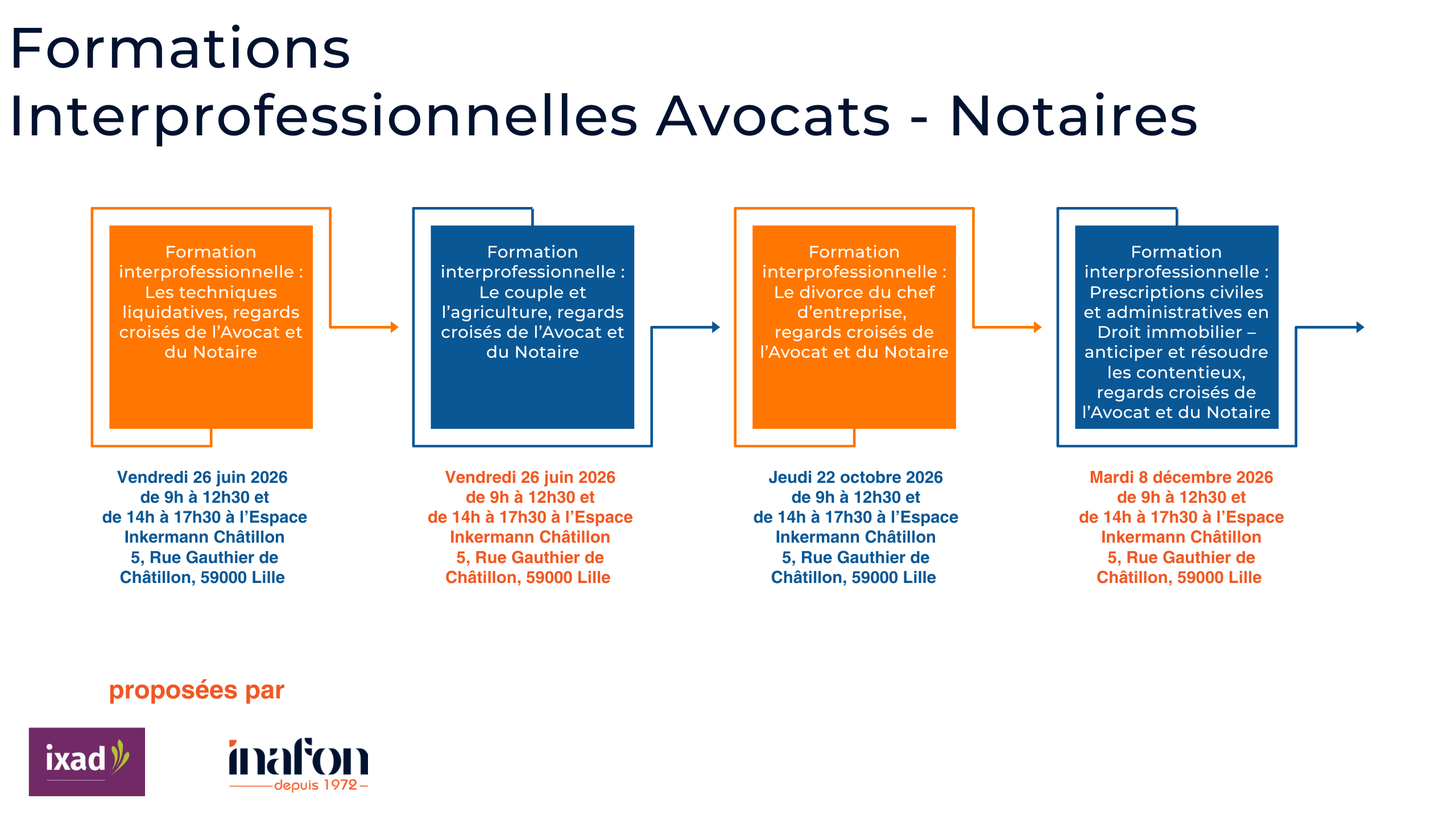 Formations
Interprofessionnelles Avocats - Notaires

Formation interprofessionnelle : Les techniques liquidatives, regards croisés de l'Avocat et du Notaire

Vendredi 26 juin 2026
de 9h à 12h30 et
de 14h à 17h30 à l'Espace Inkermann Châtillon
5, Rue Gauthier de Châtillon, 59000 Lille

Formation interprofessionnelle : Le couple et l'agriculture, regards croisés de l'Avocat et du Notaire

Vendredi 26 juin 2026
de 9h à 12h30 et
de 14h à 17h30 à l'Espace Inkermann Châtillon
5, Rue Gauthier de Châtillon, 59000 Lille

Formation interprofessionnelle : Le divorce du chef d'entreprise, regards croisés de l'Avocat et du Notaire

Jeudi 22 octobre 2026
de 9h à 12h30 et
de 14h à 17h30 à l'Espace Inkermann Châtillon
5, Rue Gauthier de Châtillon, 59000 Lille

Formation interprofessionnelle : Prescriptions civiles et administratives en Droit immobilier – anticiper et résoudre les contentieux, regards croisés de l'Avocat et du Notaire

Mardi 8 décembre 2026
de 9h à 12h30 et
de 14h à 17h30 à l'Espace Inkermann Châtillon
5, Rue Gauthier de Châtillon, 59000 Lille

proposées par

ixad

inafon
depuis 1972